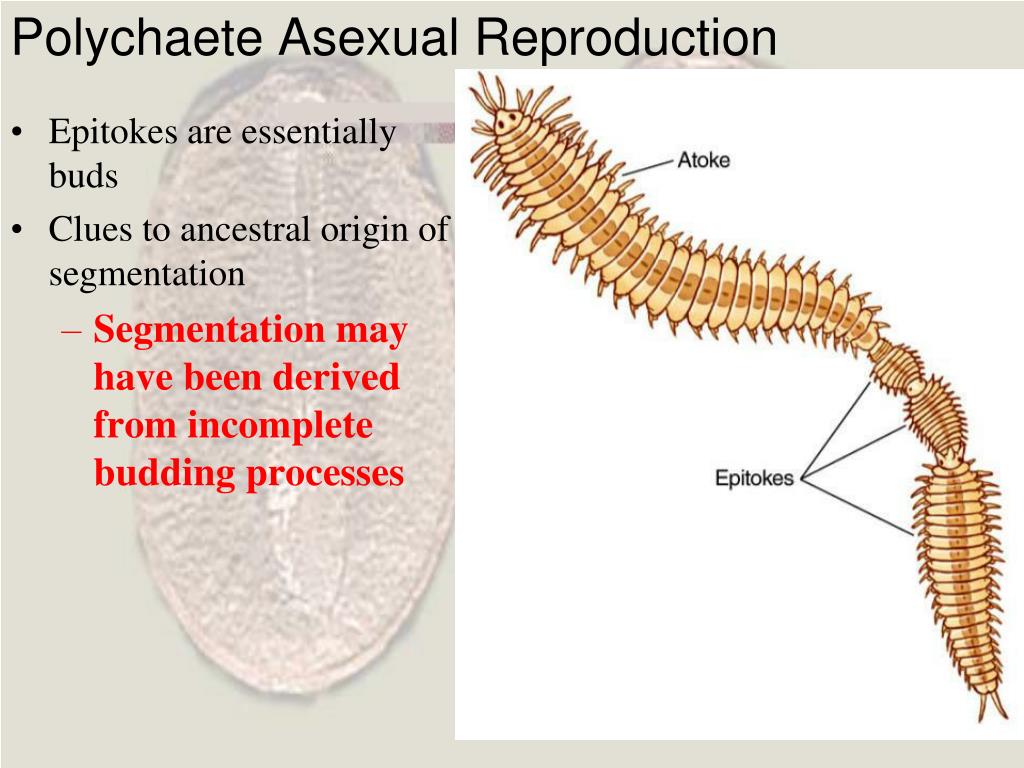 Polychaete Asexual Reproduction

• Epitokes are essentially buds

• Clues to ancestral origin of segmentation

– Segmentation may have been derived from incomplete budding processes

Atoke

Epitokes